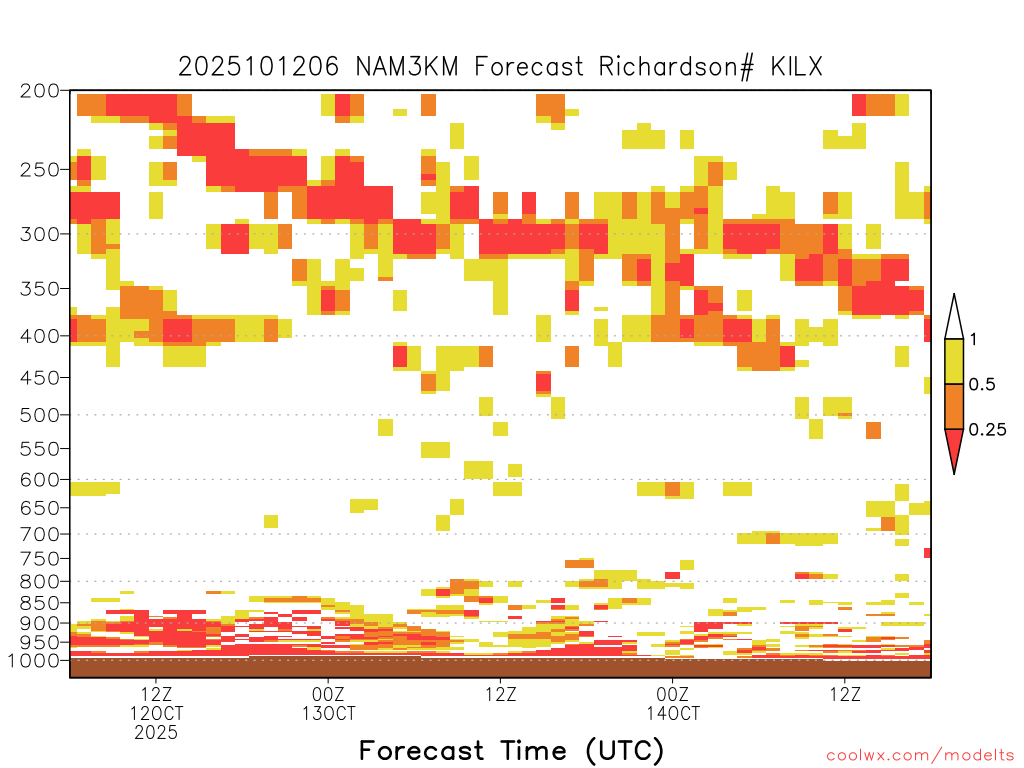 2025101206 NAM3KM Forecast Richardson# KILX

200
250
300
350
400
450
500
550
600
650
700
750
800
850
900
950
1000

1
0.5
0.25

12Z
12OCT
2025

00Z
13OCT

12Z

00Z
14OCT

12Z

Forecast Time (UTC)

coolwx.com/modelts